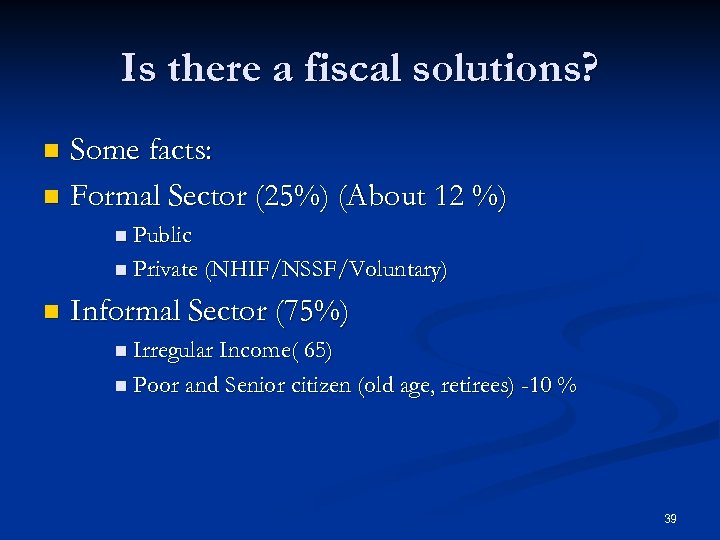 Is there a fiscal solutions?

- Some facts:
- Formal Sector (25%) (About 12 %)
  - Public
  - Private (NHIF/NSSF/Voluntary)
- Informal Sector (75%)
  - Irregular Income( 65)
  - Poor and Senior citizen (old age, retirees) -10 %

39